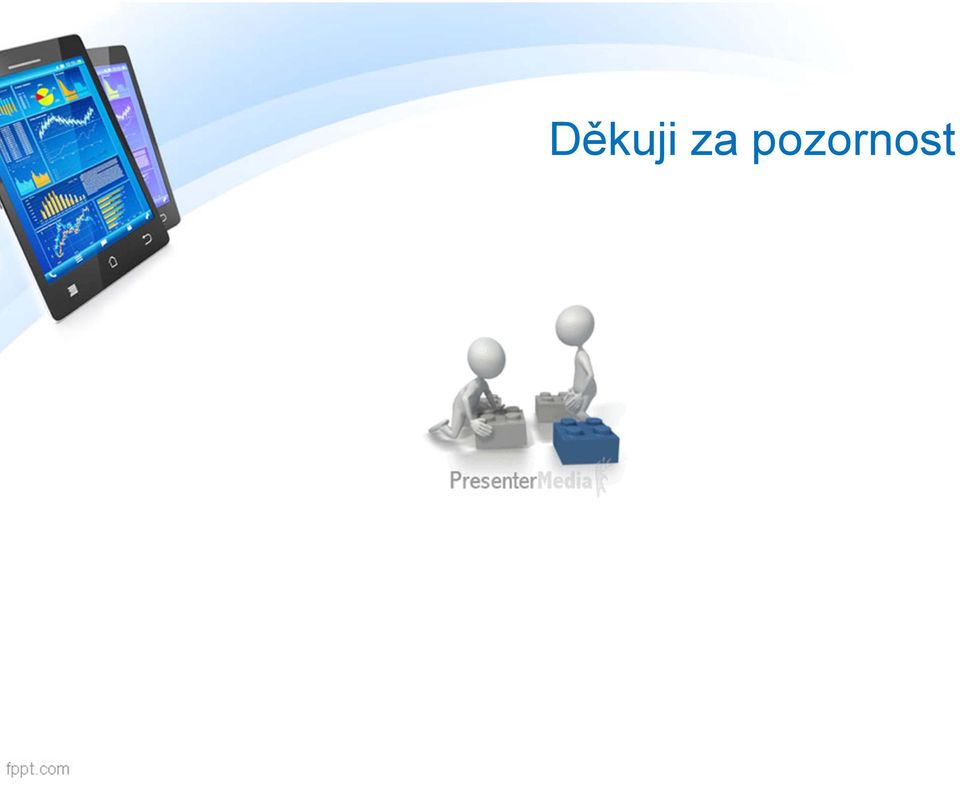 Děkuji za pozornost

PresenterMedia

fppt.com